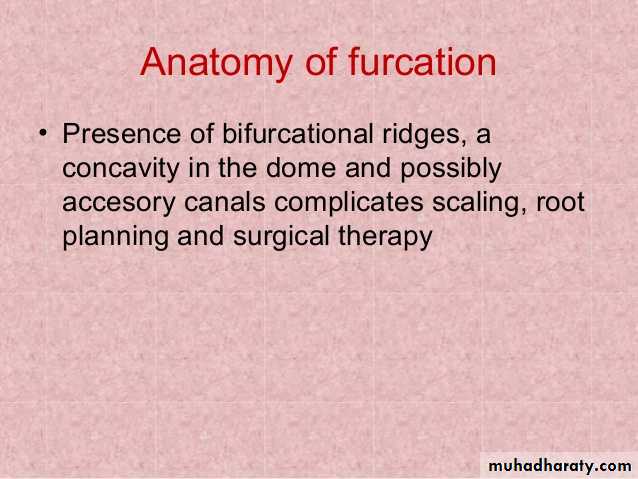 Anatomy of furcation

• Presence of bifurcational ridges, a concavity in the dome and possibly accesory canals complicates scaling, root planning and surgical therapy

muhadharaty.com